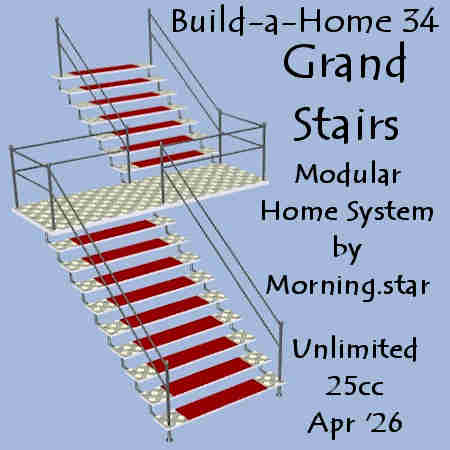 Build-a-Home 34
Grand
Stairs
Modular
Home System
by
Morning.star

Unlimited
25cc
Apr '26